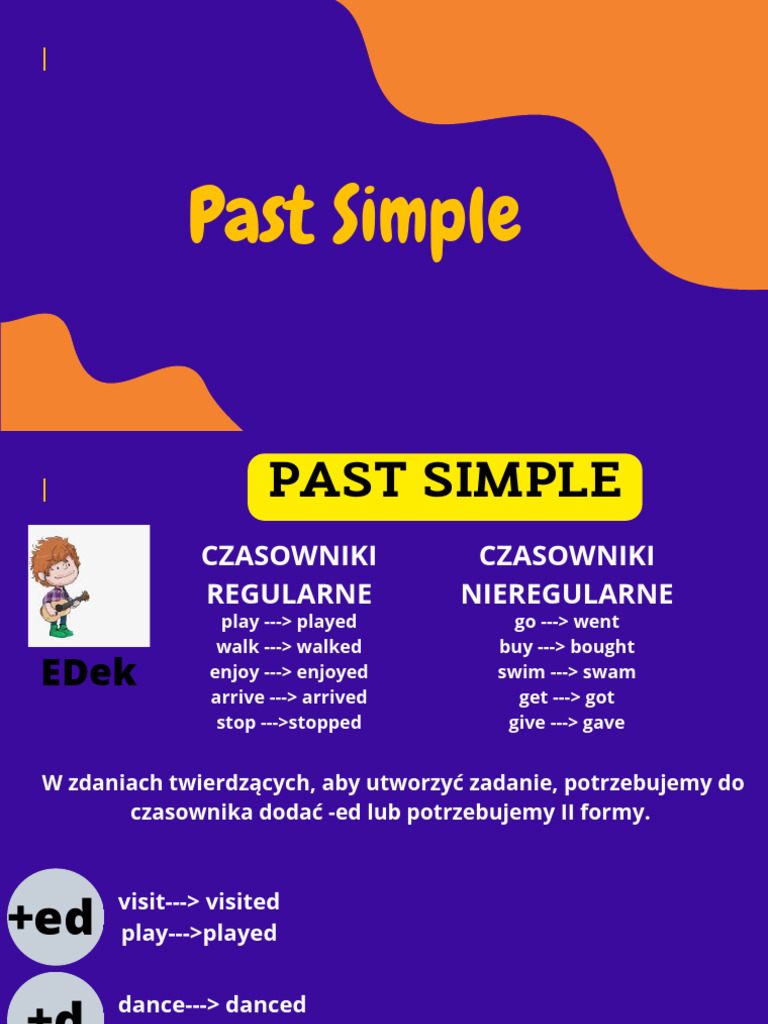 Past Simple

PAST SIMPLE

EDek

CZASOWNIKI REGULARNE
play ---> played
walk ---> walked
enjoy ---> enjoyed
arrive ---> arrived
stop --->stopped

CZASOWNIKI NIEREGULARNE
go ---> went
buy ---> bought
swim ---> swam
get ---> got
give ---> gave

W zdaniach twierdzących, aby utworzyć zadanie, potrzebujemy do czasownika dodać -ed lub potrzebujemy II formy.

+ed
visit---> visited
play--->played

+d
dance---> danced